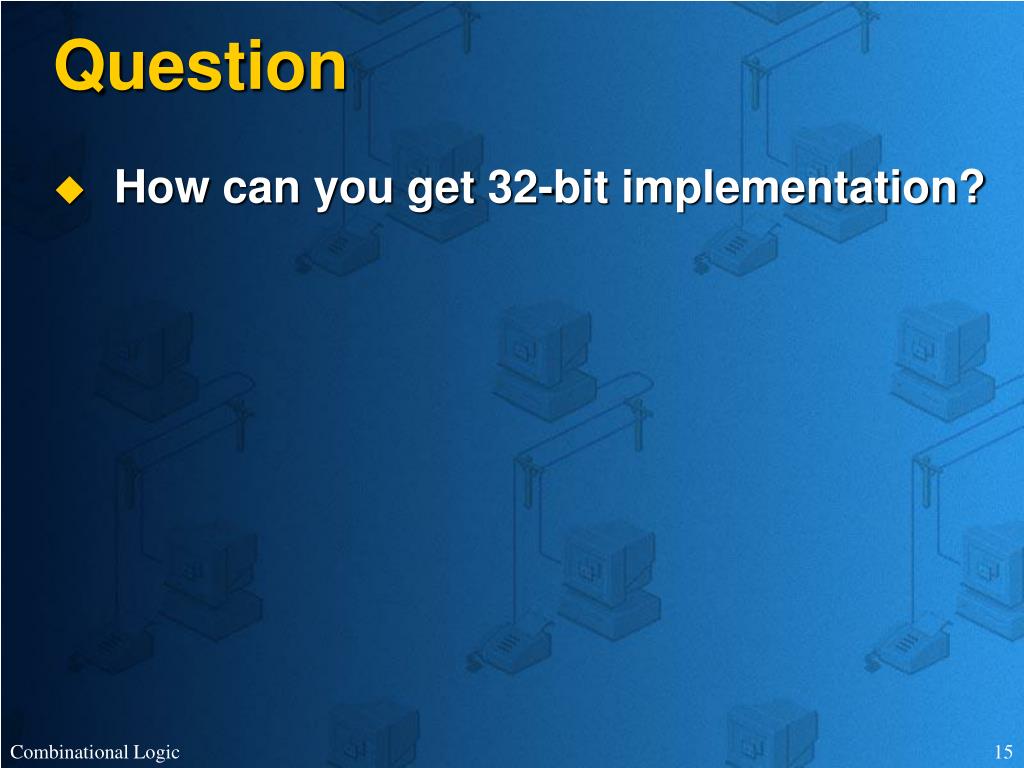 Question

How can you get 32-bit implementation?

Combinational Logic

15